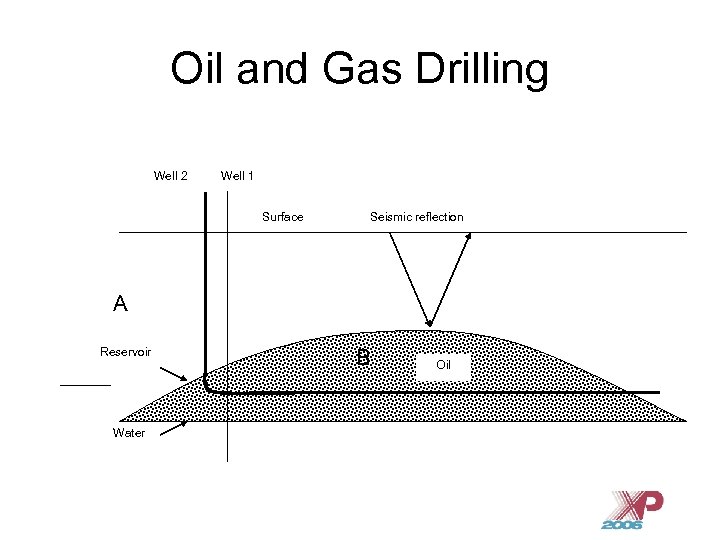 Oil and Gas Drilling

Well 2
Well 1
Surface
Seismic reflection
A
Reservoir
B
Oil
Water

XP
2006